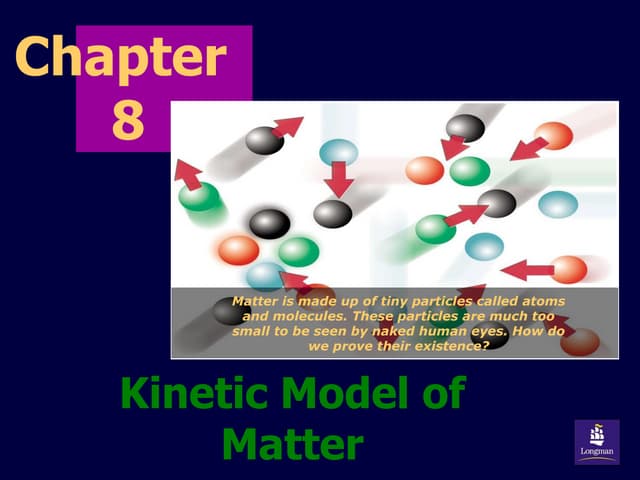 Chapter 8

Matter is made up of tiny particles called atoms and molecules. These particles are much too small to be seen by naked human eyes. How do we prove their existence?

Kinetic Model of Matter

Longman